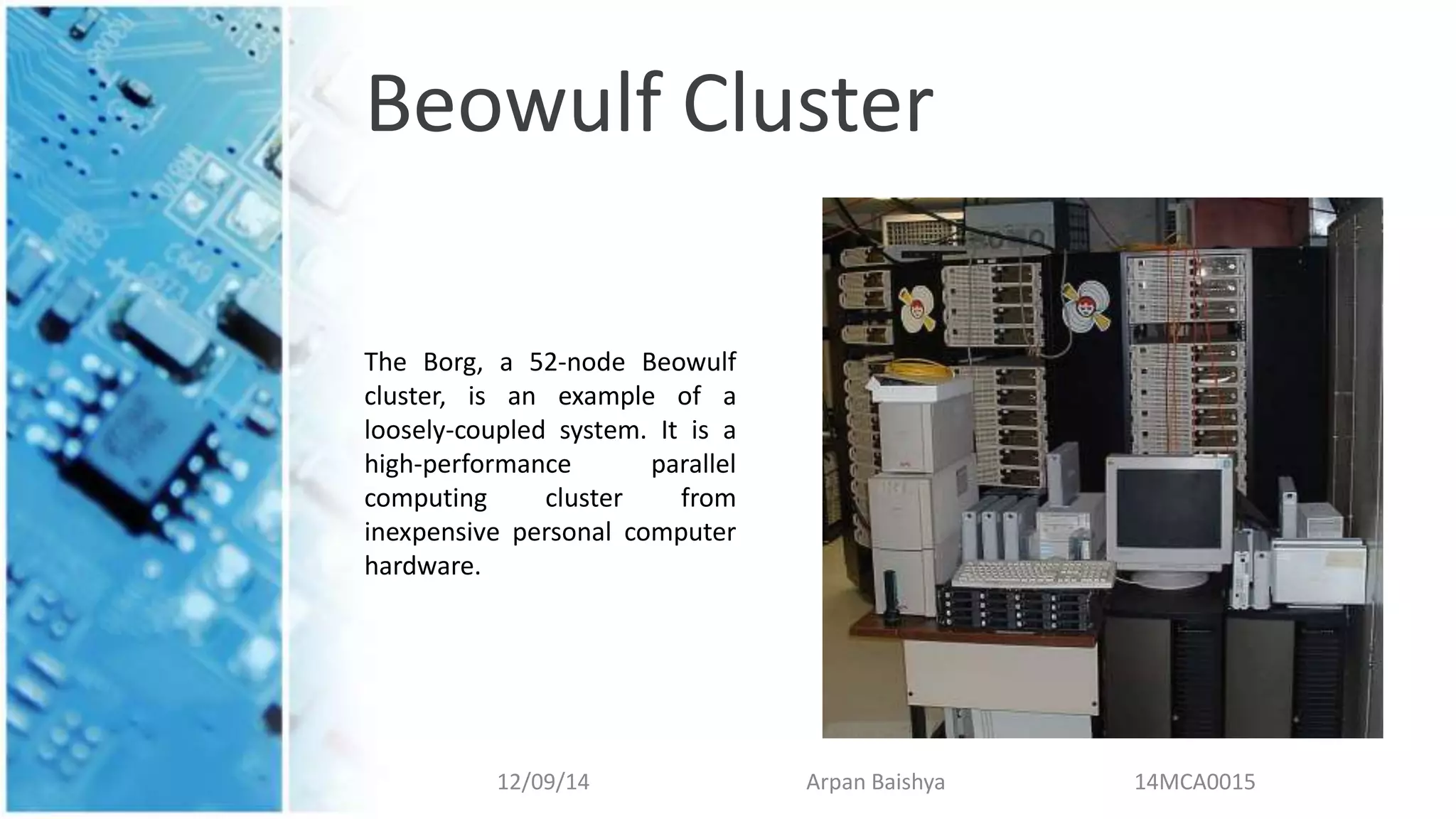 Beowulf Cluster

The Borg, a 52-node Beowulf cluster, is an example of a loosely-coupled system. It is a high-performance parallel computing cluster from inexpensive personal computer hardware.

12/09/14

Arpan Baishya

14MCA0015